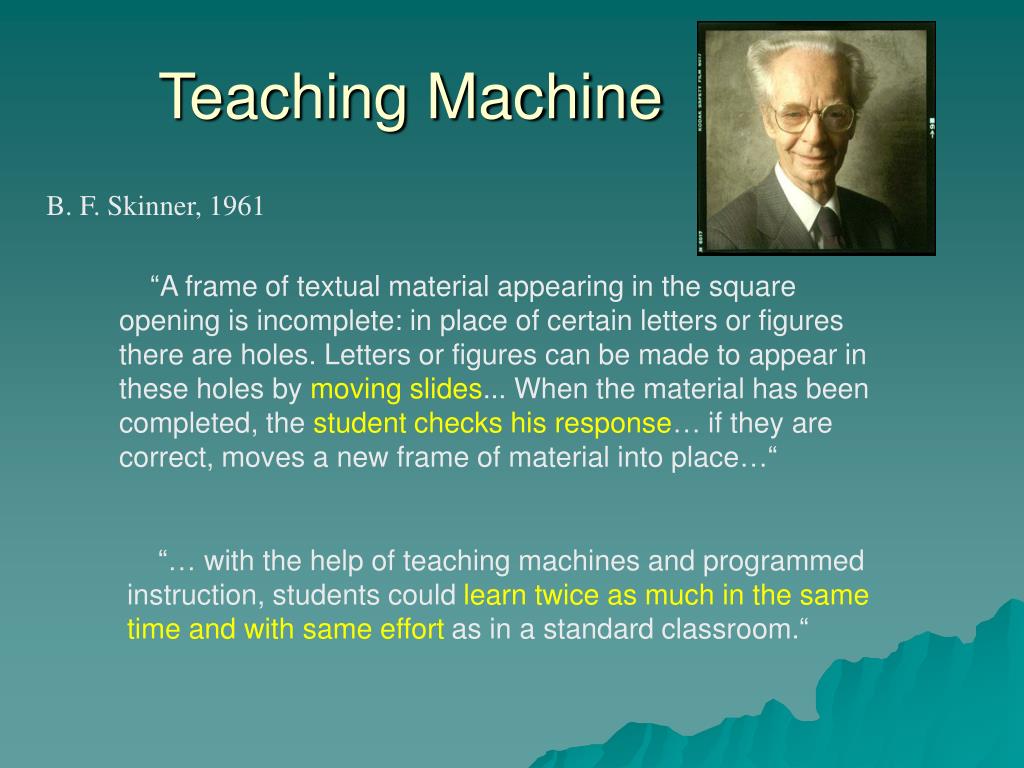 Teaching Machine

B. F. Skinner, 1961

“A frame of textual material appearing in the square opening is incomplete: in place of certain letters or figures there are holes. Letters or figures can be made to appear in these holes by moving slides... When the material has been completed, the student checks his response… if they are correct, moves a new frame of material into place…“

“… with the help of teaching machines and programmed instruction, students could learn twice as much in the same time and with same effort as in a standard classroom.“